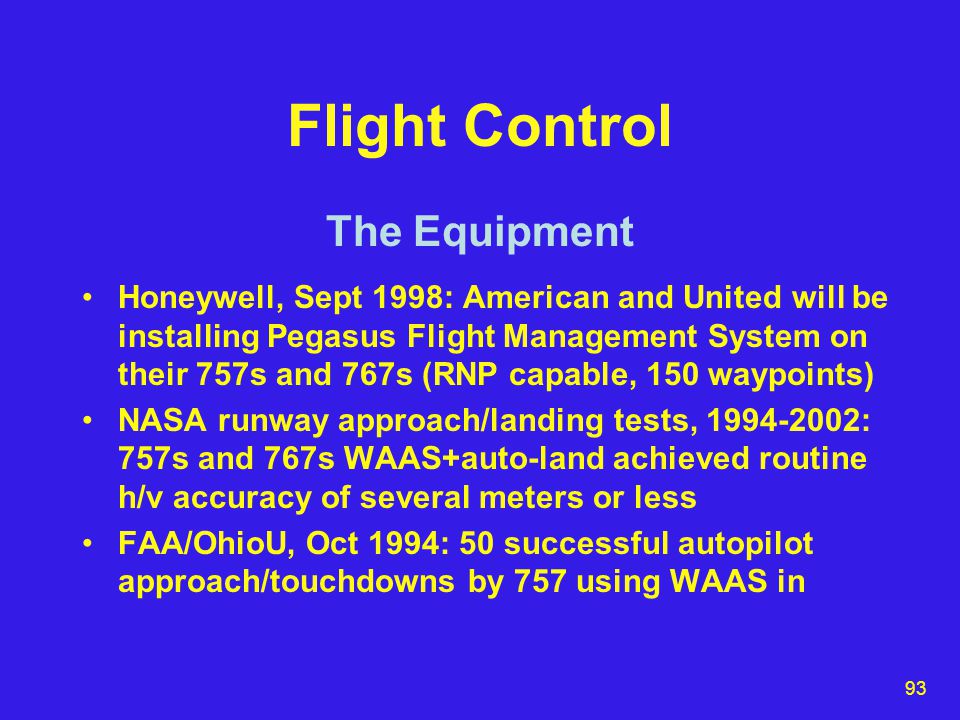 Flight Control

The Equipment

• Honeywell, Sept 1998: American and United will be installing Pegasus Flight Management System on their 757s and 767s (RNP capable, 150 waypoints)

• NASA runway approach/landing tests, 1994-2002: 757s and 767s WAAS+auto-land achieved routine h/v accuracy of several meters or less

• FAA/OhioU, Oct 1994: 50 successful autopilot approach/touchdowns by 757 using WAAS in

93